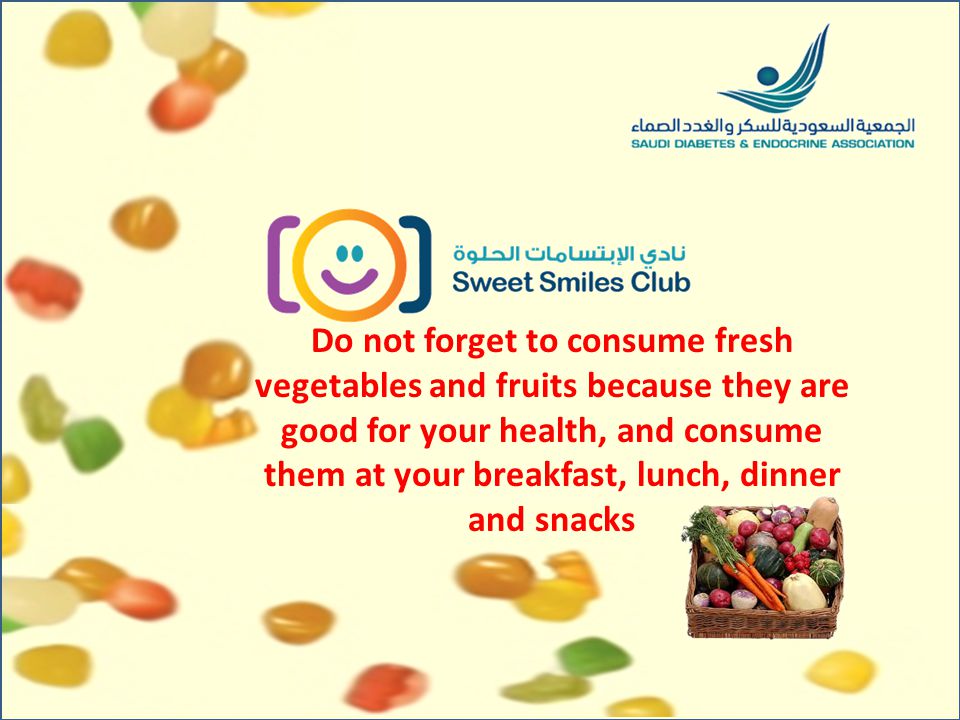 الجمعية السعودية للسكر والغدد الصماء
SAUDI DIABETES & ENDOCRINE ASSOCIATION

نادي الإبتسامات الحلوة
Sweet Smiles Club

Do not forget to consume fresh vegetables and fruits because they are good for your health, and consume them at your breakfast, lunch, dinner and snacks